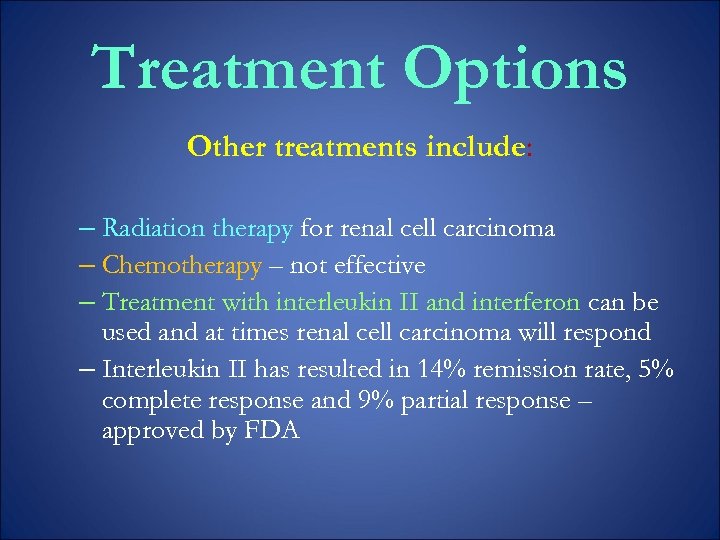 Treatment Options

Other treatments include:

– Radiation therapy for renal cell carcinoma
– Chemotherapy – not effective
– Treatment with interleukin II and interferon can be used and at times renal cell carcinoma will respond
– Interleukin II has resulted in 14% remission rate, 5% complete response and 9% partial response – approved by FDA